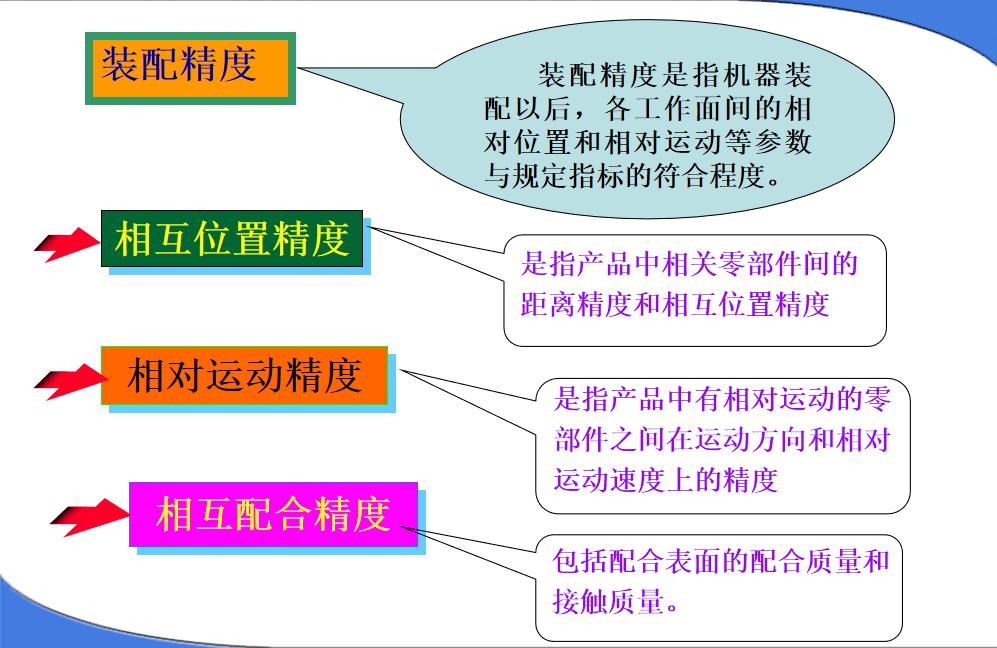 装配精度

装配精度是指机器装配以后，各工作面间的相对位置和相对运动等参数与规定指标的符合程度。

相互位置精度

是指产品中相关零部件间的距离精度和相互位置精度

相对运动精度

是指产品中有相对运动的零部件之间在运动方向和相对运动速度上的精度

相互配合精度

包括配合表面的配合质量和接触质量。